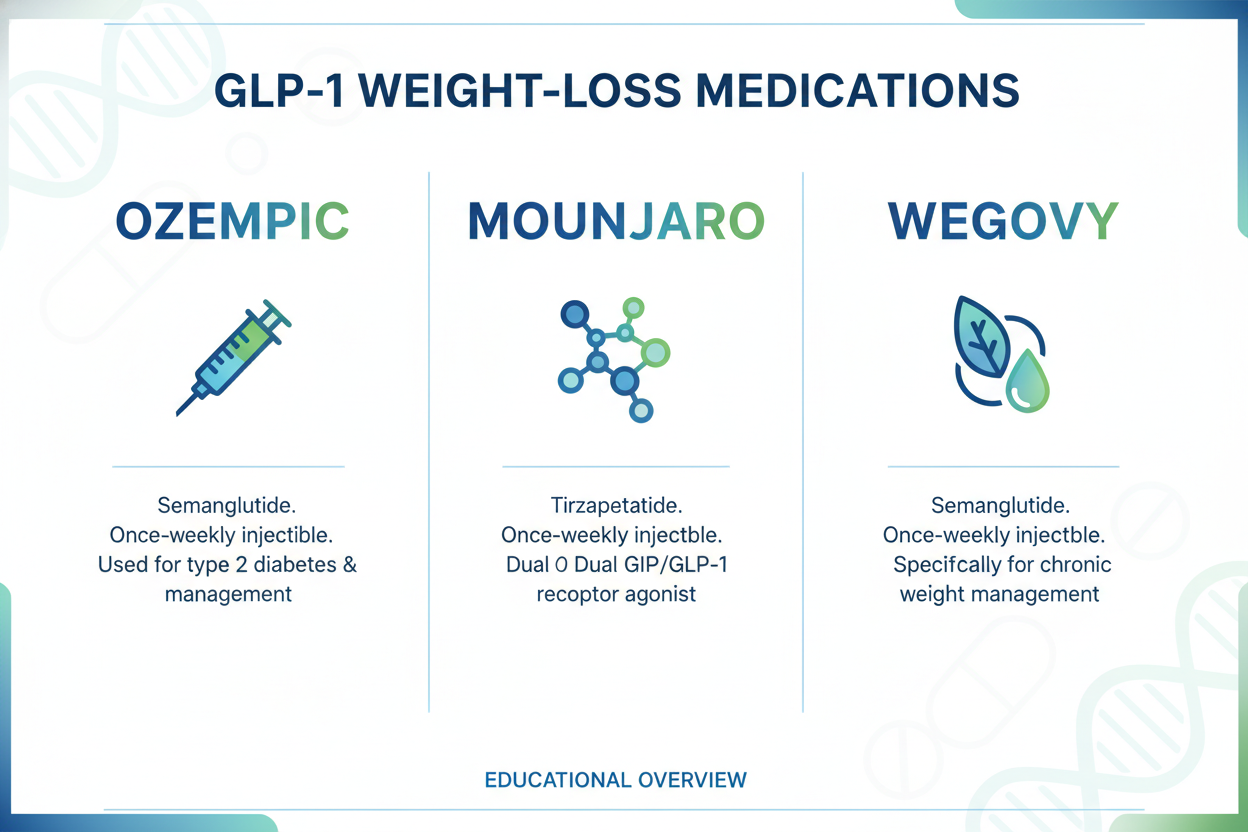 GLP-1 WEIGHT-LOSS MEDICATIONS

OZEMPIC

Semanglutide.
Once-weekly injectible.
Used for type 2 diabetes & management

MOUNJARO

Tirzapetatide.
Once-weekly injectble.
Dual 0 Dual GIP/GLP-1 recoptor agonist

WEGOVY

Semanglutide.
Once-weekly injectble.
Specifcally for chronic weight management

EDUCATIONAL OVERVIEW